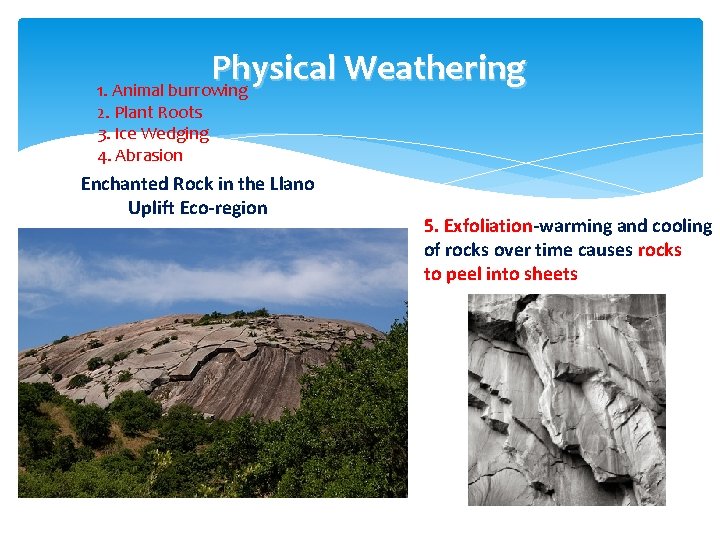 Physical Weathering

1. Animal burrowing
2. Plant Roots
3. Ice Wedging
4. Abrasion

Enchanted Rock in the Llano Uplift Eco-region

5. Exfoliation-warming and cooling of rocks over time causes rocks to peel into sheets